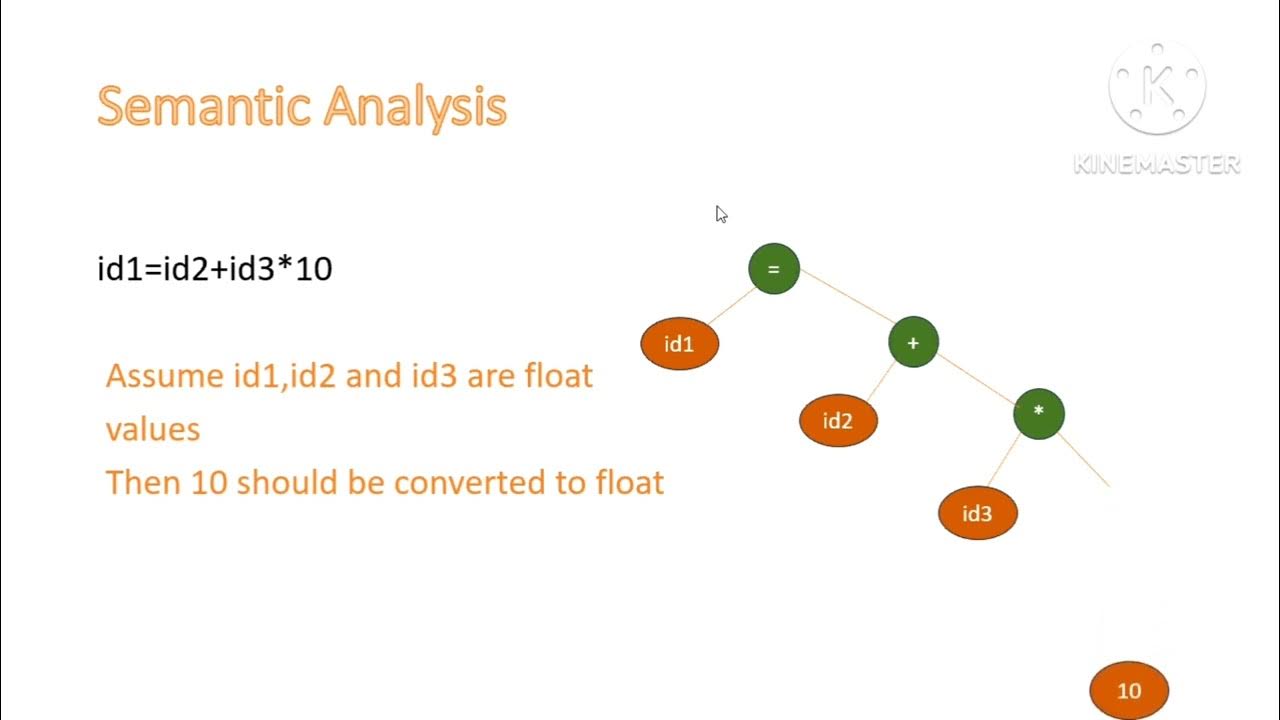 Semantic Analysis

KINEMASTER

id1=id2+id3*10

Assume id1,id2 and id3 are float values
Then 10 should be converted to float

=
id1
+
id2
*
id3
10